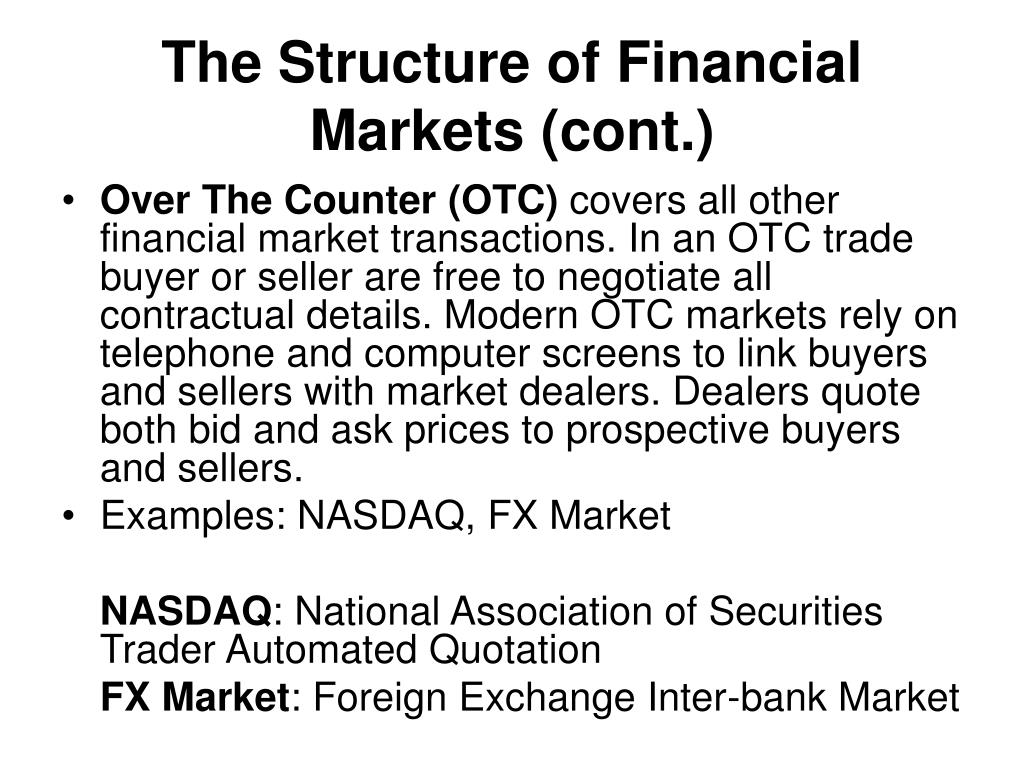 The Structure of Financial Markets (cont.)

• Over The Counter (OTC) covers all other financial market transactions. In an OTC trade buyer or seller are free to negotiate all contractual details. Modern OTC markets rely on telephone and computer screens to link buyers and sellers with market dealers. Dealers quote both bid and ask prices to prospective buyers and sellers.
• Examples: NASDAQ, FX Market

NASDAQ: National Association of Securities Trader Automated Quotation

FX Market: Foreign Exchange Inter-bank Market